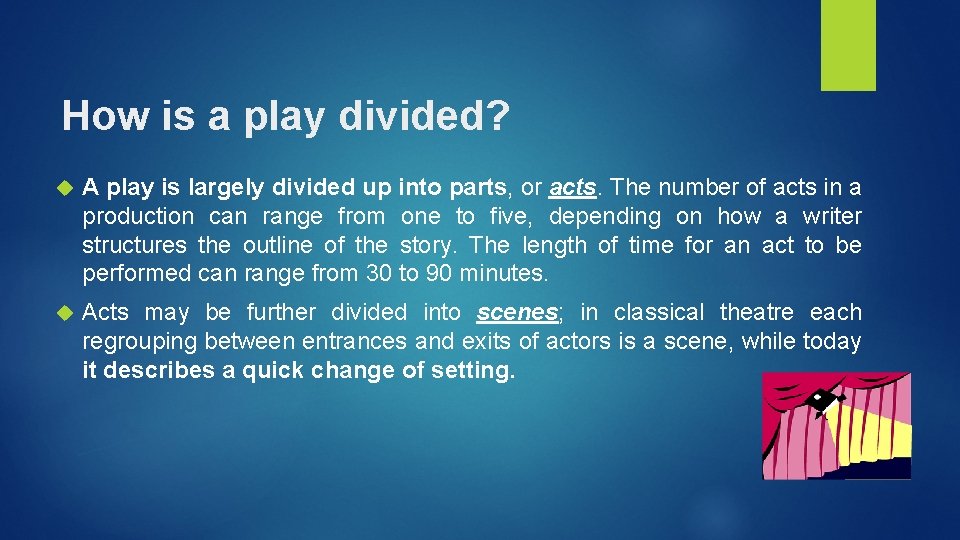 How is a play divided?

A play is largely divided up into parts, or acts. The number of acts in a production can range from one to five, depending on how a writer structures the outline of the story. The length of time for an act to be performed can range from 30 to 90 minutes.

Acts may be further divided into scenes; in classical theatre each regrouping between entrances and exits of actors is a scene, while today it describes a quick change of setting.